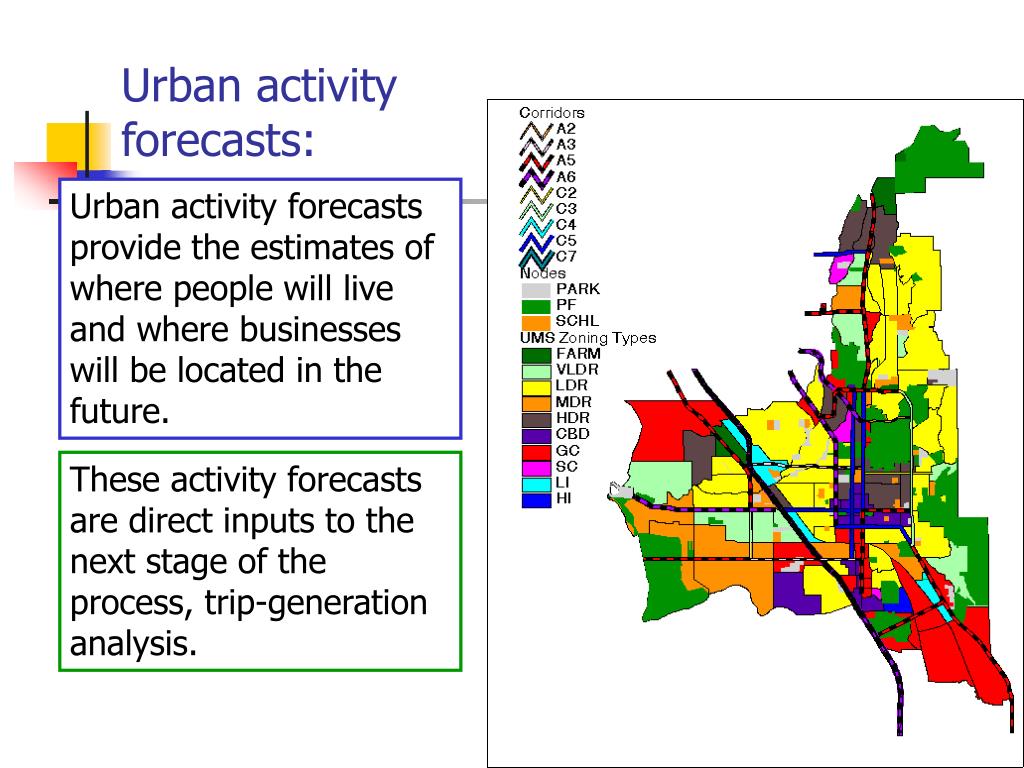 Urban activity forecasts:

Urban activity forecasts provide the estimates of where people will live and where businesses will be located in the future.

These activity forecasts are direct inputs to the next stage of the process, trip-generation analysis.

Corridors
A2
A3
A5
A6
C2
C3
C4
C5
C7
Nodes
PARK
PF
SCHL
UMS Zoning Types
FARM
VLDR
LDR
MDR
HDR
CBD
GC
SC
LI
HI